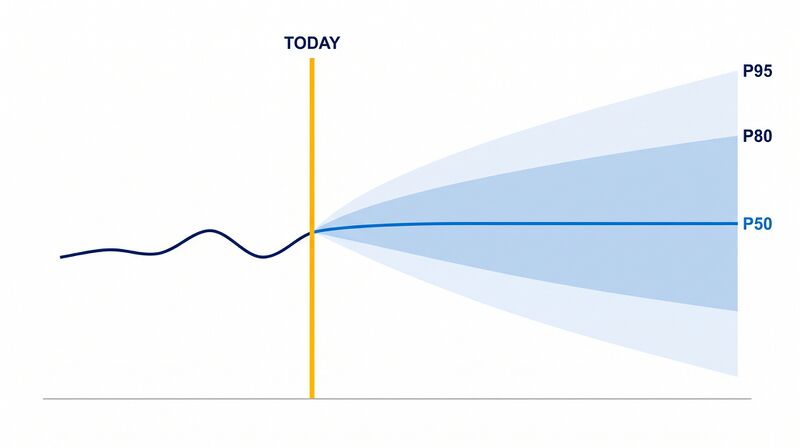 TODAY

P95

P80

P50